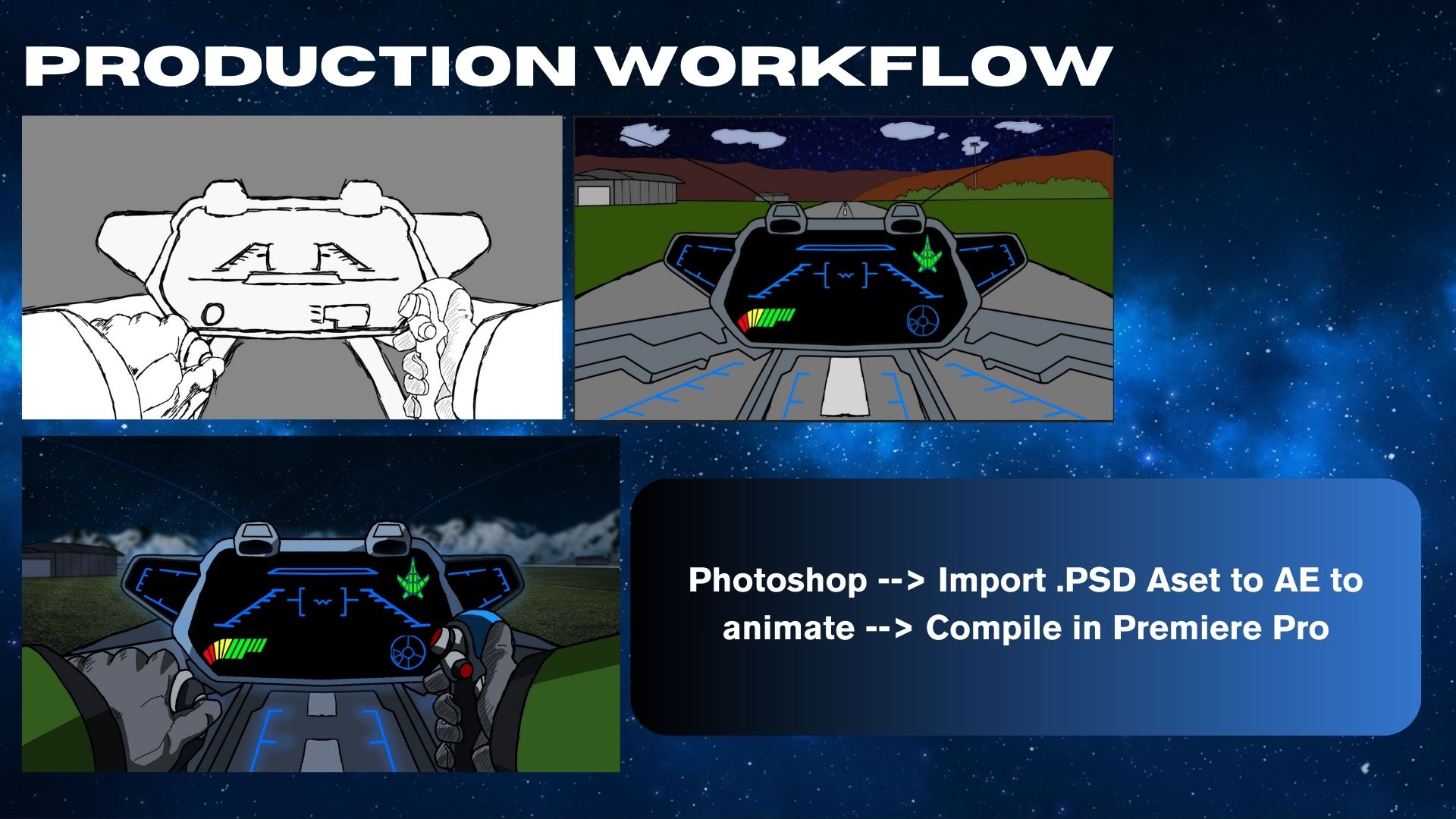 PRODUCTION WORKFLOW

Photoshop --> Import .PSD Aset to AE to animate --> Compile in Premiere Pro